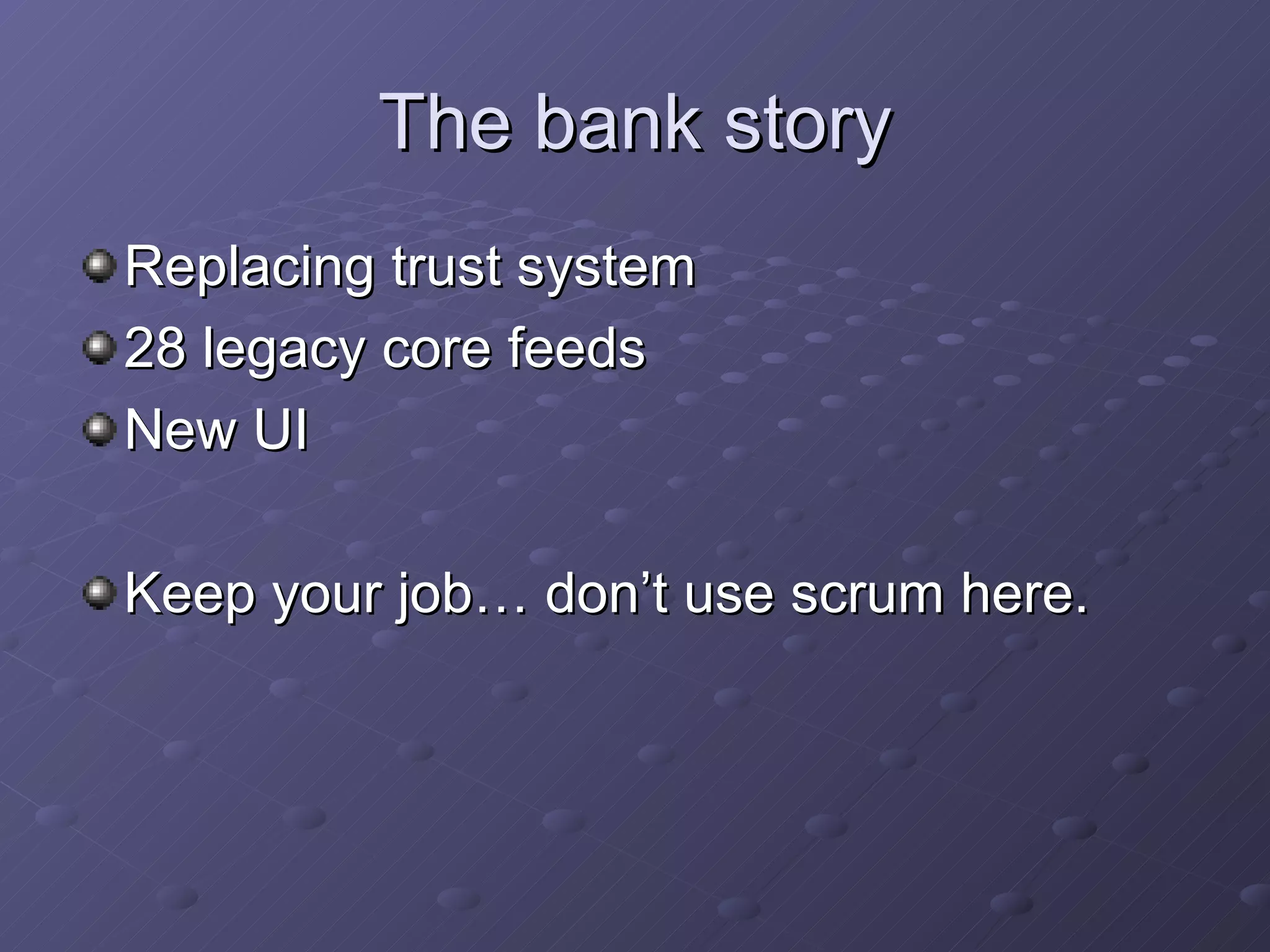 The bank story

Replacing trust system

28 legacy core feeds

New UI

Keep your job… don’t use scrum here.